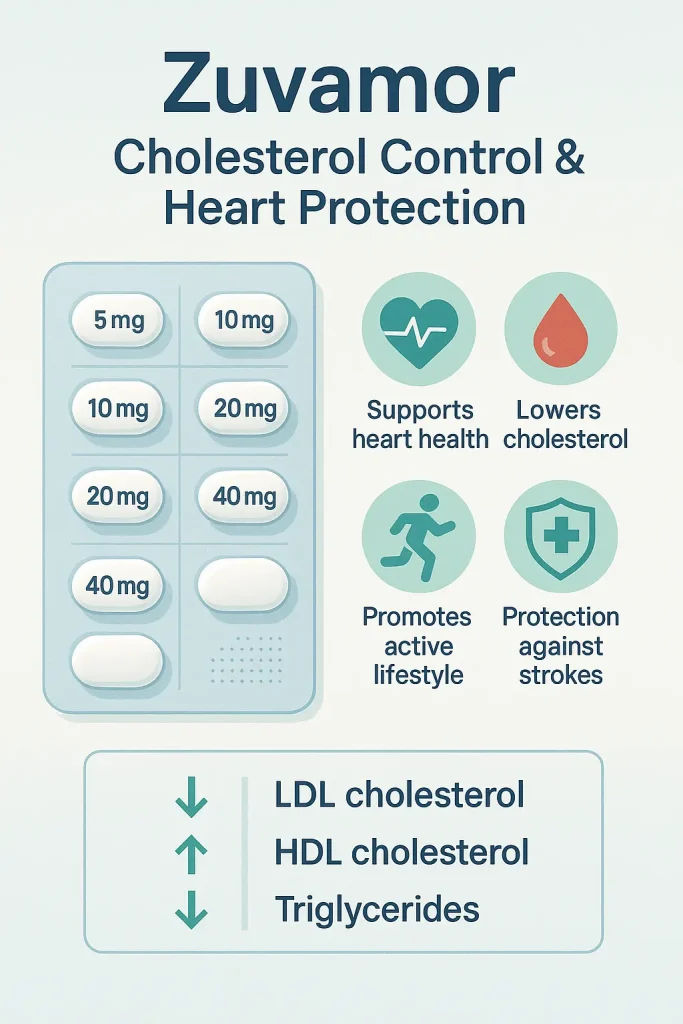 Zuvamor

Cholesterol Control & Heart Protection

5 mg
10 mg
10 mg
20 mg
20 mg
40 mg
40 mg

Supports heart health

Lowers cholesterol

Promotes active lifestyle

Protection against strokes

↓ LDL cholesterol
↑ HDL cholesterol
↓ Triglycerides